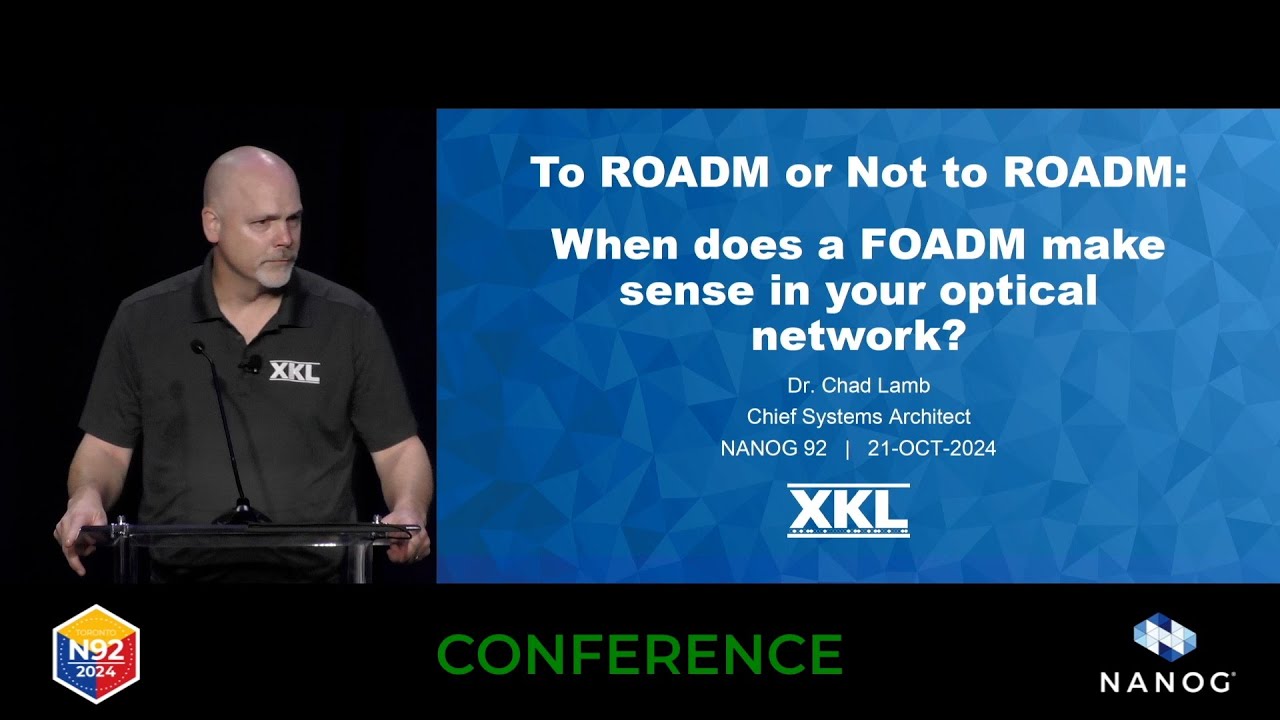 XKL

To ROADM or Not to ROADM:

When does a FOADM make sense in your optical network?

Dr. Chad Lamb
Chief Systems Architect
NANOG 92 | 21-OCT-2024

XKL

TORONTO
N92
2024

CONFERENCE

NANOG